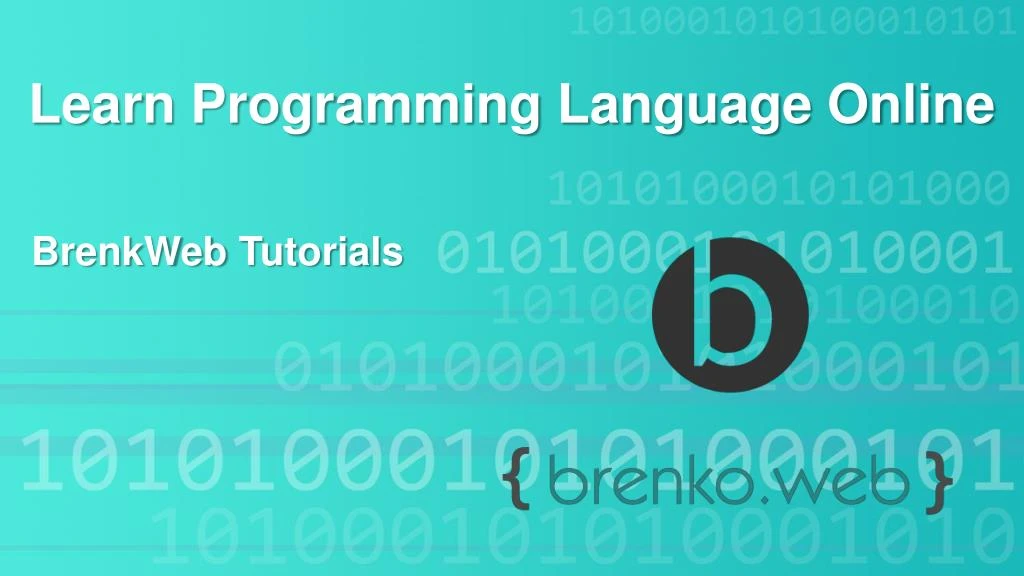 Learn Programming Language Online

BrenkWeb Tutorials

b

{ brenko.web }